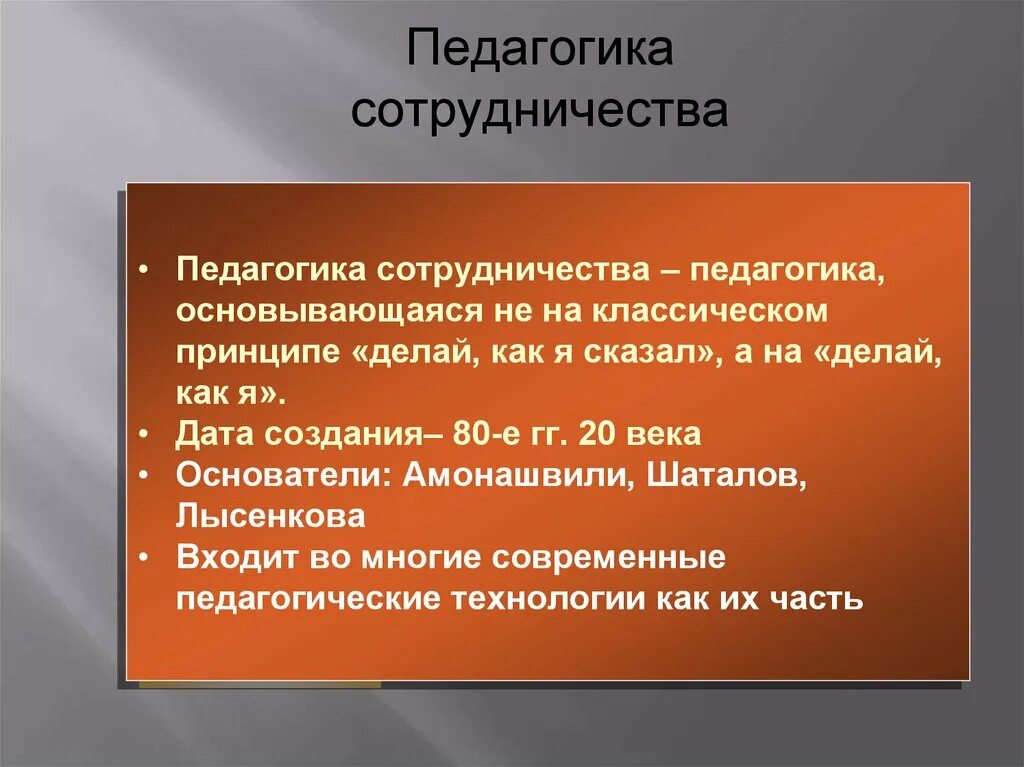 Педагогика сотрудничества

• Педагогика сотрудничества – педагогика, основывающаяся не на классическом принципе «делай, как я сказал», а на «делай, как я».
• Дата создания– 80-е гг. 20 века
• Основатели: Амонашвили, Шаталов, Лысенкова
• Входит во многие современные педагогические технологии как их часть